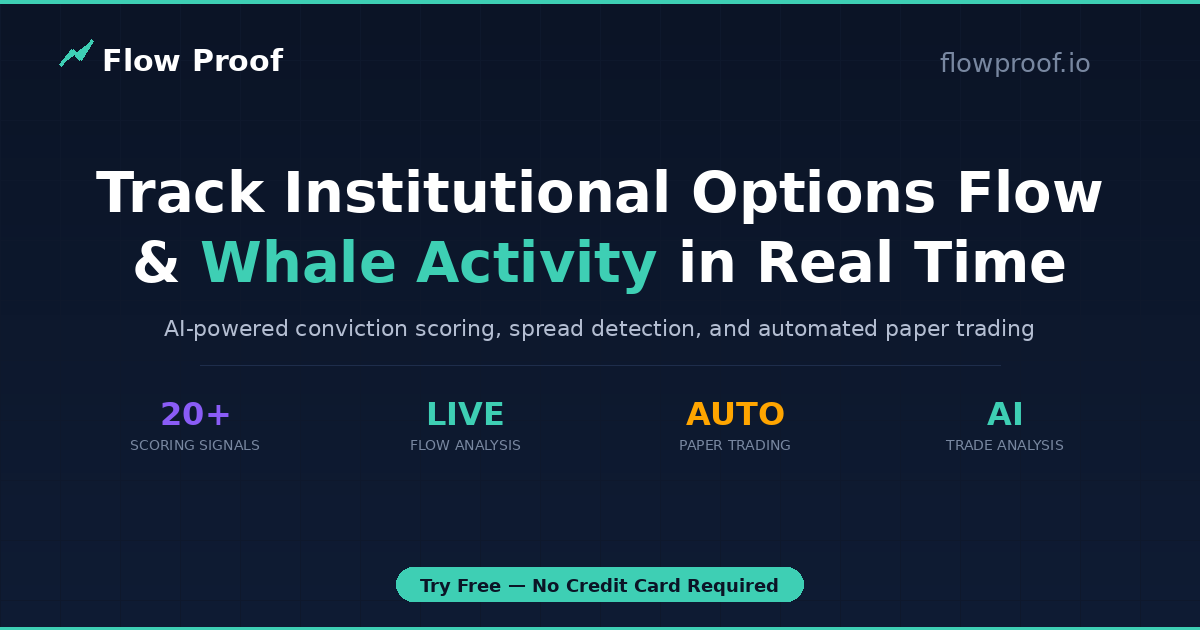 Flow Proof

flowproof.io

Track Institutional Options Flow & Whale Activity in Real Time

AI-powered conviction scoring, spread detection, and automated paper trading

20+
SCORING SIGNALS

LIVE
FLOW ANALYSIS

AUTO
PAPER TRADING

AI
TRADE ANALYSIS

Try Free — No Credit Card Required